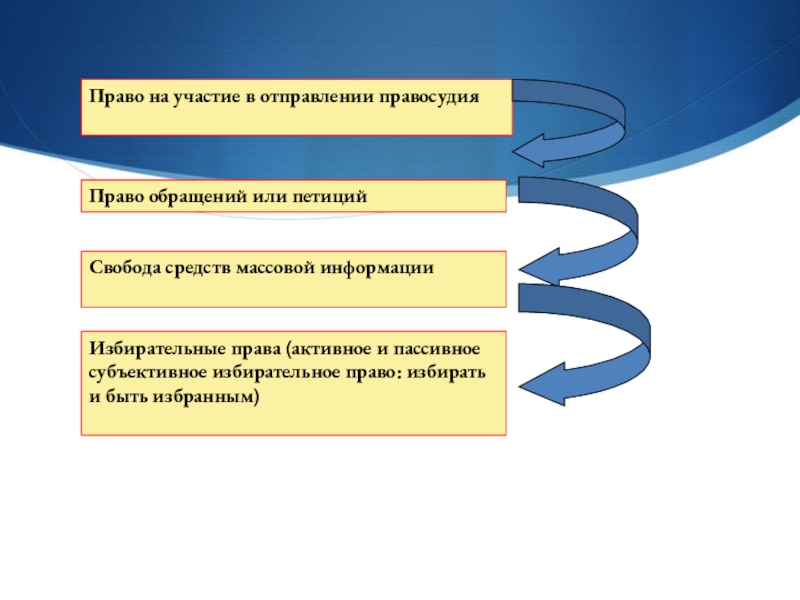 Право на участие в отправлении правосудия

Право обращений или петиций

Свобода средств массовой информации

Избирательные права (активное и пассивное субъективное избирательное право: избирать и быть избранным)